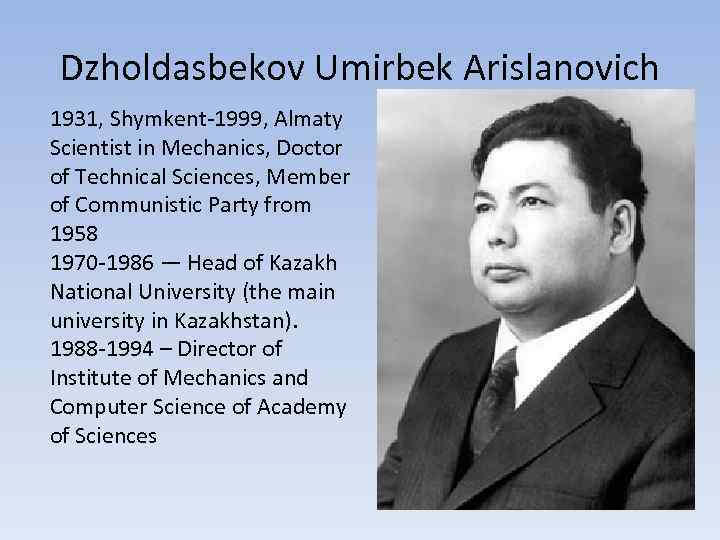 Dzholdasbekov Umirbek Arislanovich

1931, Shymkent-1999, Almaty
Scientist in Mechanics, Doctor of Technical Sciences, Member of Communistic Party from 1958
1970-1986 — Head of Kazakh National University (the main university in Kazakhstan).
1988-1994 – Director of Institute of Mechanics and Computer Science of Academy of Sciences